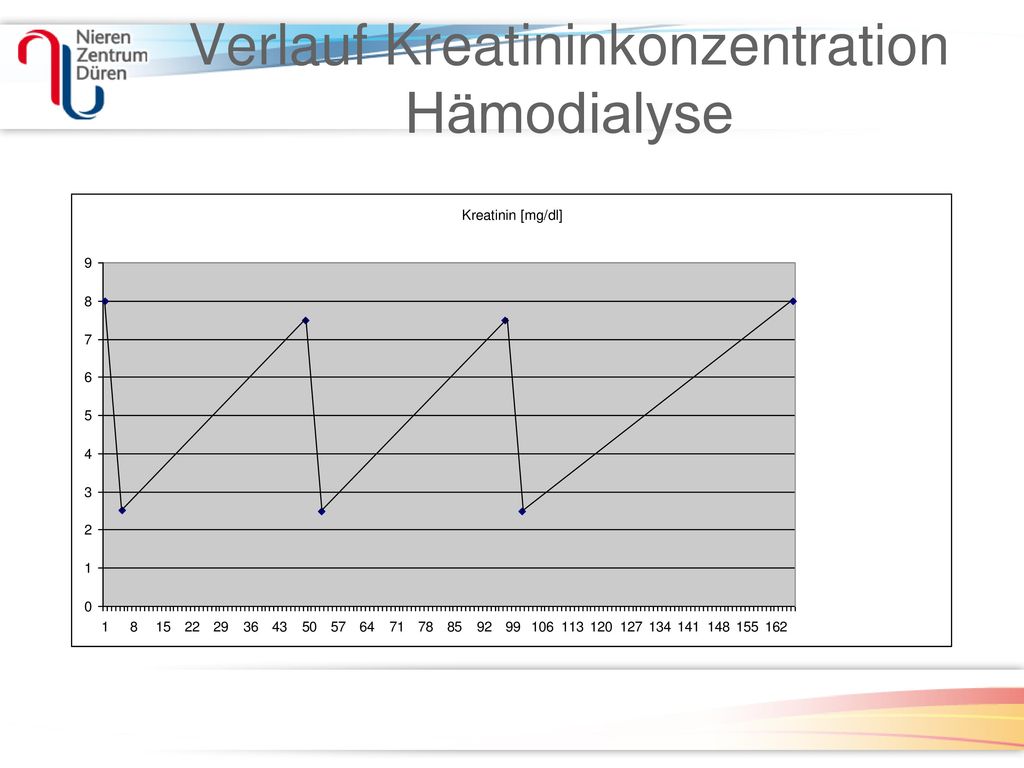 Nieren
Zentrum
Düren

Verlauf Kreatininkonzentration Hämodialyse

Kreatinin [mg/dl]

9
8
7
6
5
4
3
2
1
0

1 8 15 22 29 36 43 50 57 64 71 78 85 92 99 106 113 120 127 134 141 148 155 162